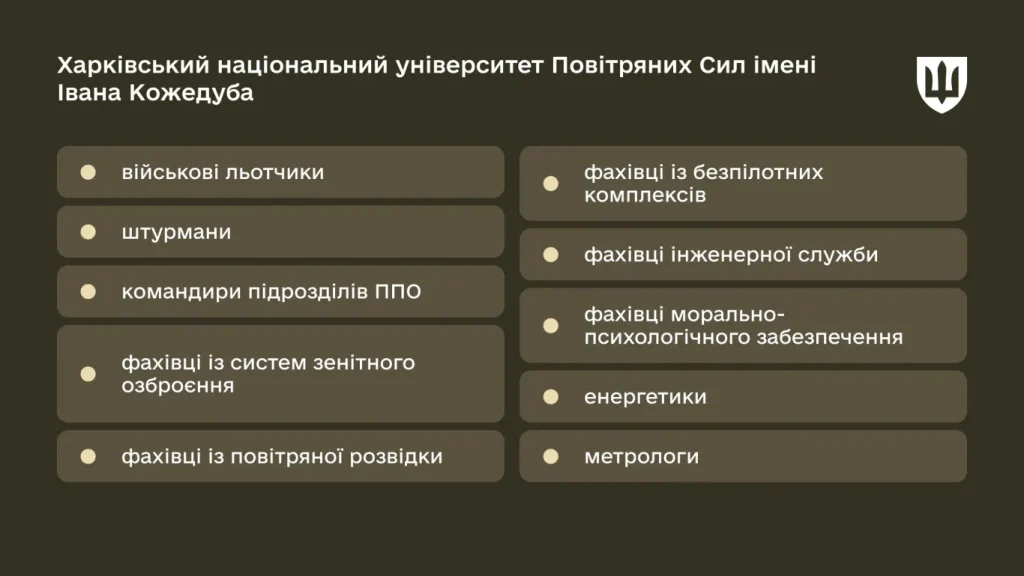 Харківський національний університет Повітряних Сил імені Івана Кожедуба

військові льотчики

штурмани

командири підрозділів ППО

фахівці із систем зенітного озброєння

фахівці із повітряної розвідки

фахівці із безпілотних комплексів

фахівці інженерної служби

фахівці морально-психологічного забезпечення

енергетики

метрологи